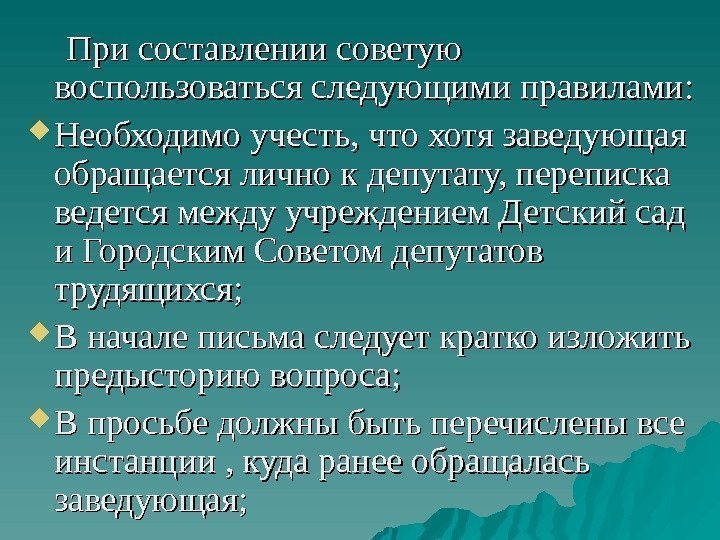 При составлении советую воспользоваться следующими правилами:

Необходимо учесть, что хотя заведующая обращается лично к депутату, переписка ведется между учреждением Детский сад и Городским Советом депутатов трудящихся;

В начале письма следует кратко изложить предысторию вопроса;

В просьбе должны быть перечислены все инстанции , куда ранее обращалась заведующая;